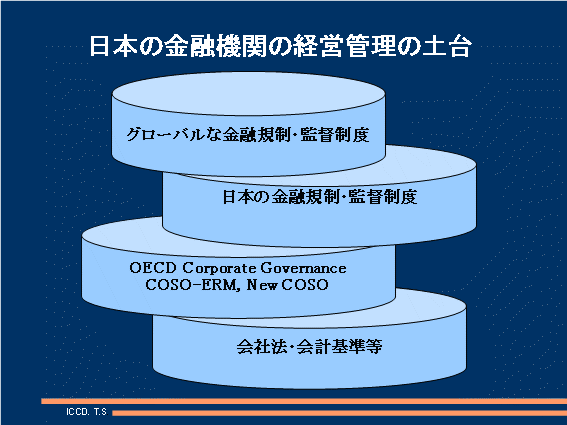 日本の金融機関の経営管理の土台

グローバルな金融規制・監督制度

日本の金融規制・監督制度

OECD Corporate Governance
COSO-ERM, New COSO

会社法・会計基準等

ICCD. T.S